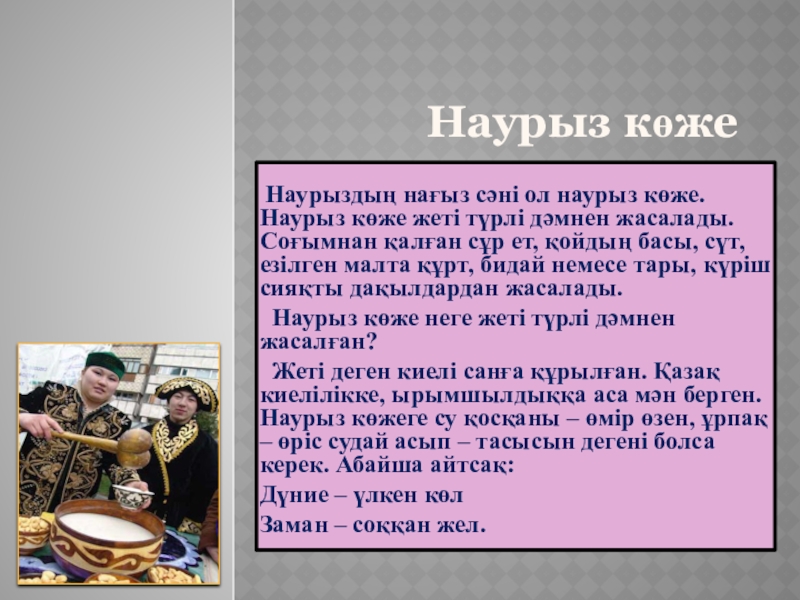 Наурыз көже

Наурыздың нағыз сәні ол наурыз көже. Наурыз көже жеті түрлі дәмнен жасалады. Соғымнан қалған сүр ет, қойдың басы, сүт, езілген малта құрт, бидай немесе тары, күріш сияқты дақылдардан жасалады.

Наурыз көже неге жеті түрлі дәмнен жасалған?

Жеті деген киелі санға құрылған. Қазақ киелілікке, ырымшылдыққа аса мән берген. Наурыз көжеге су қосқаны – өмір өзен, ұрпақ – өріс судай асып – тасысын дегені болса керек. Абайша айтсақ:

Дүние – үлкен көл

Заман – соққан жел.